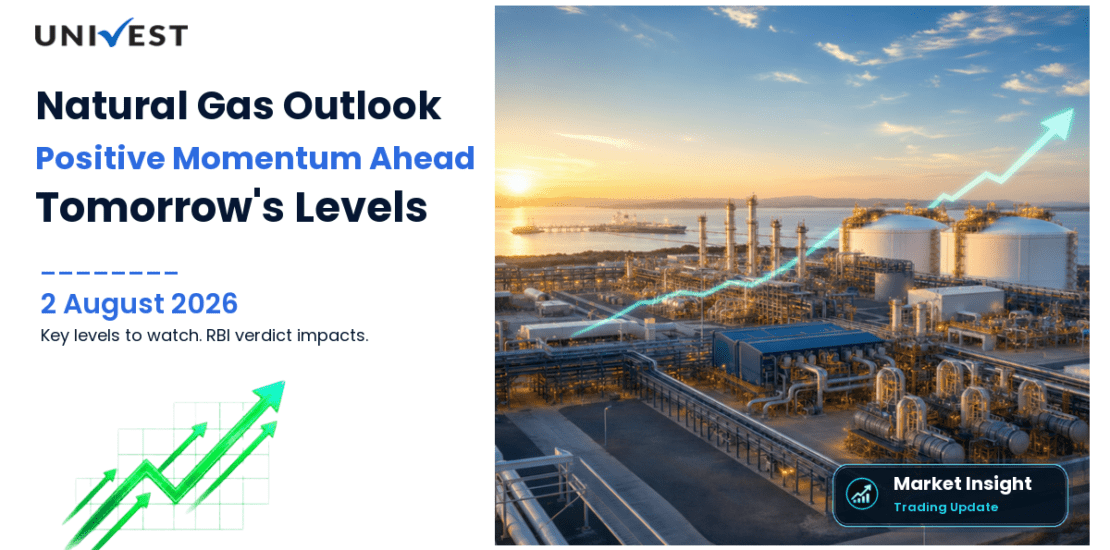 UNIVEST

Natural Gas Outlook
Positive Momentum Ahead
Tomorrow's Levels

2 August 2026
Key levels to watch. RBI verdict impacts.

Market Insight
Trading Update